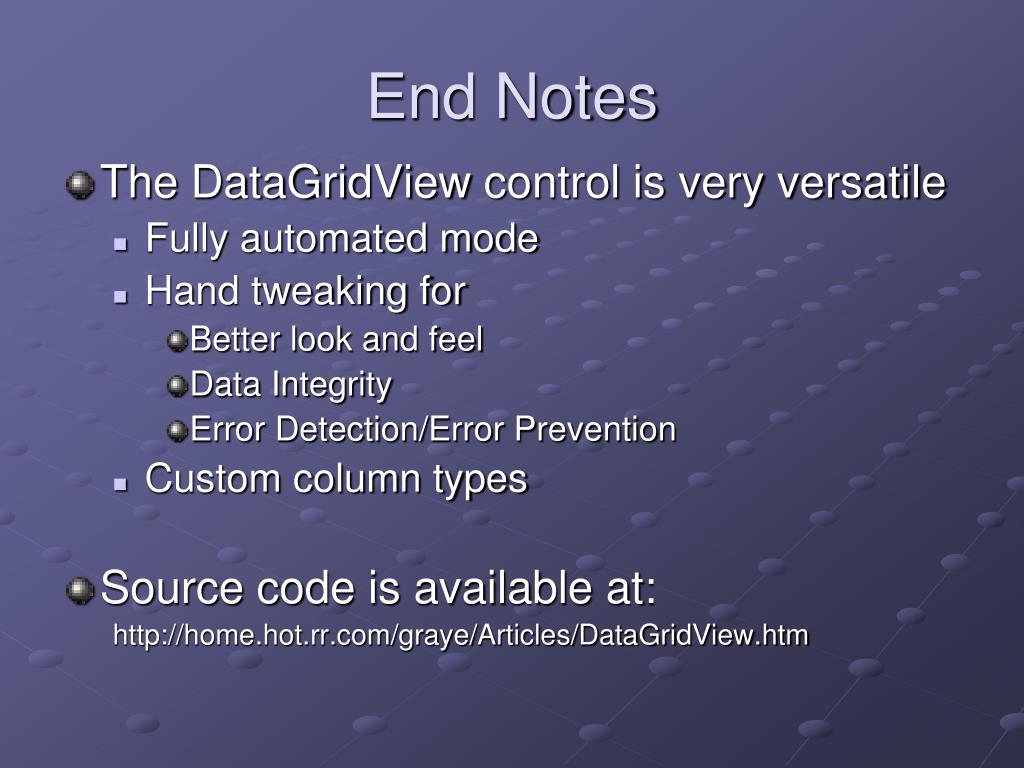 End Notes

The DataGridView control is very versatile

Fully automated mode

Hand tweaking for

Better look and feel

Data Integrity

Error Detection/Error Prevention

Custom column types

Source code is available at:

http://home.hot.rr.com/graye/Articles/DataGridView.htm